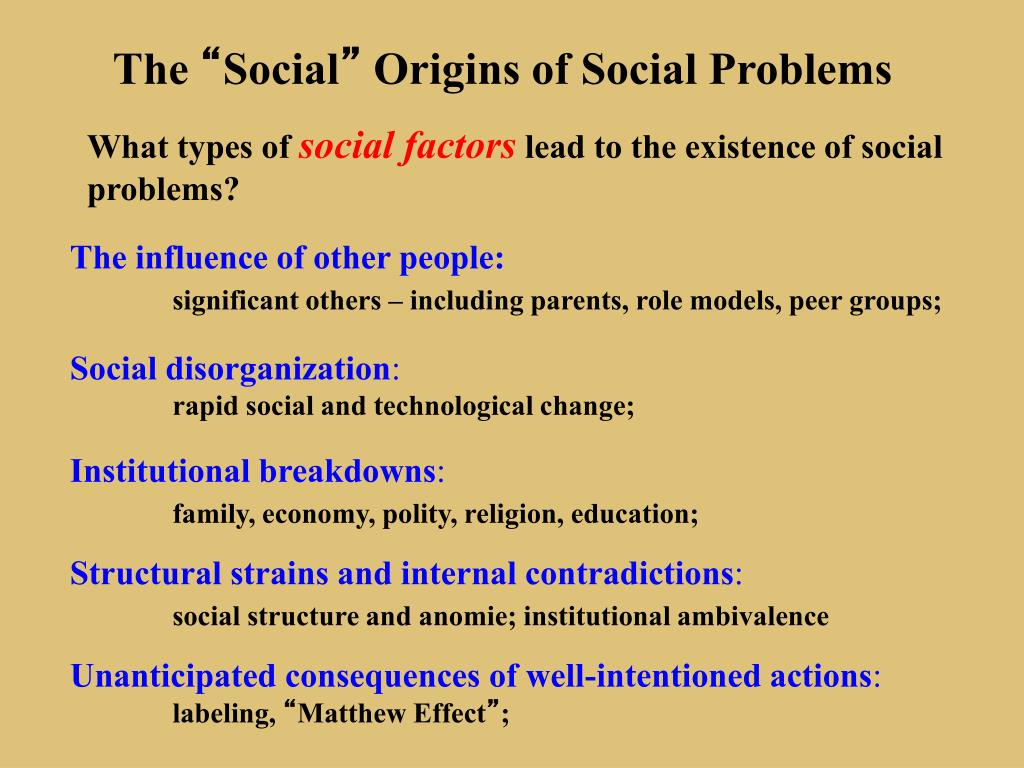 The “Social” Origins of Social Problems

What types of social factors lead to the existence of social problems?

The influence of other people:
significant others – including parents, role models, peer groups;

Social disorganization:
rapid social and technological change;

Institutional breakdowns:
family, economy, polity, religion, education;

Structural strains and internal contradictions:
social structure and anomie; institutional ambivalence

Unanticipated consequences of well-intentioned actions:
labeling, “Matthew Effect”;